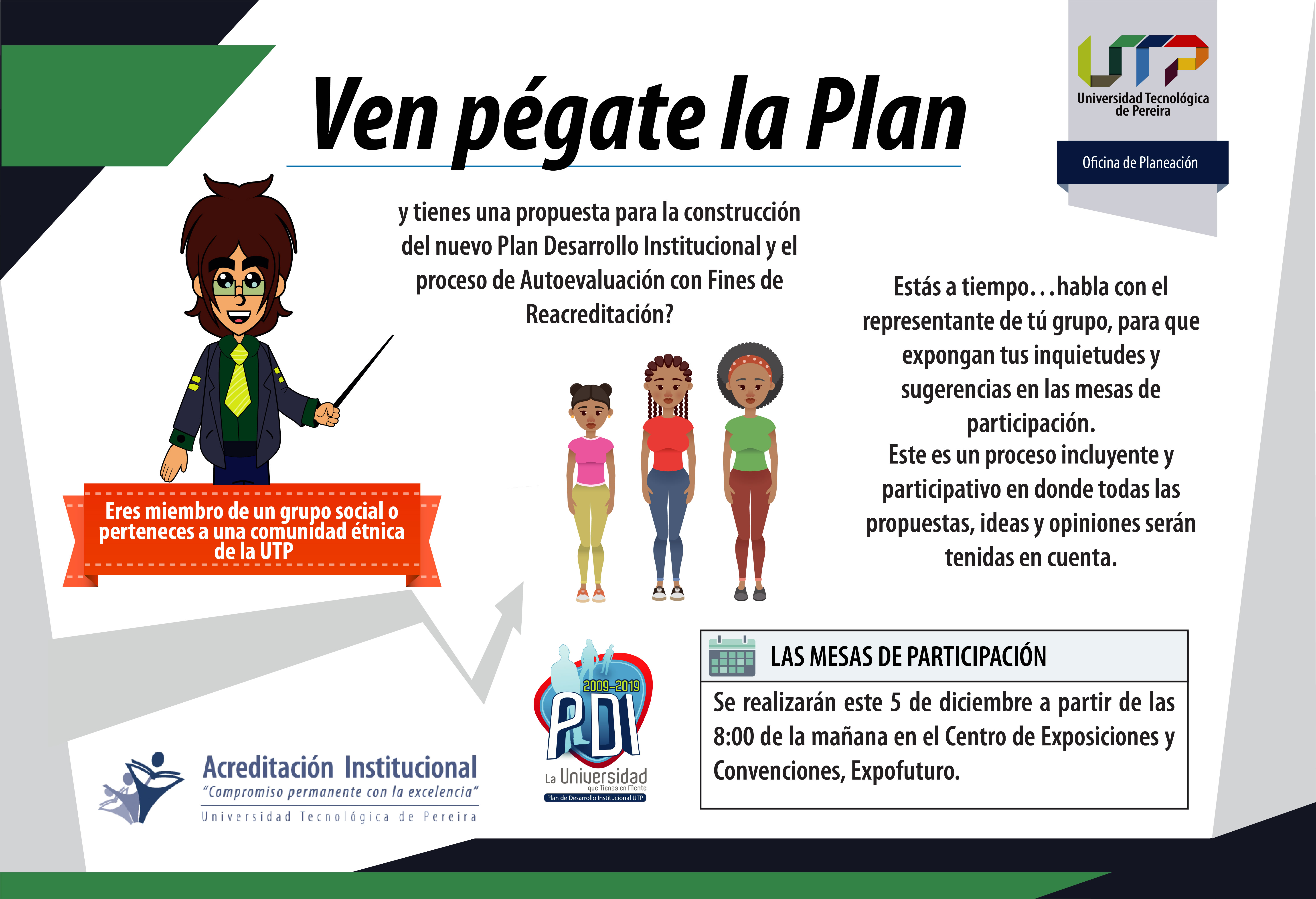 Ven pégate la Plan

UTP
Universidad Tecnológica de Pereira

Oficina de Planeación

Eres miembro de un grupo social o perteneces a una comunidad étnica de la UTP

y tienes una propuesta para la construcción del nuevo Plan Desarrollo Institucional y el proceso de Autoevaluación con Fines de Reacreditación?

Estás a tiempo…habla con el representante de tú grupo, para que expongan tus inquietudes y sugerencias en las mesas de participación.
Este es un proceso incluyente y participativo en donde todas las propuestas, ideas y opiniones serán tenidas en cuenta.

LAS MESAS DE PARTICIPACIÓN

Se realizarán este 5 de diciembre a partir de las 8:00 de la mañana en el Centro de Exposiciones y Convenciones, Expofuturo.

2009-2019
PDI
La Universidad que Tienes en Mente
Plan de Desarrollo Institucional UTP

Acreditación Institucional
"Compromiso permanente con la excelencia"
Universidad Tecnológica de Pereira